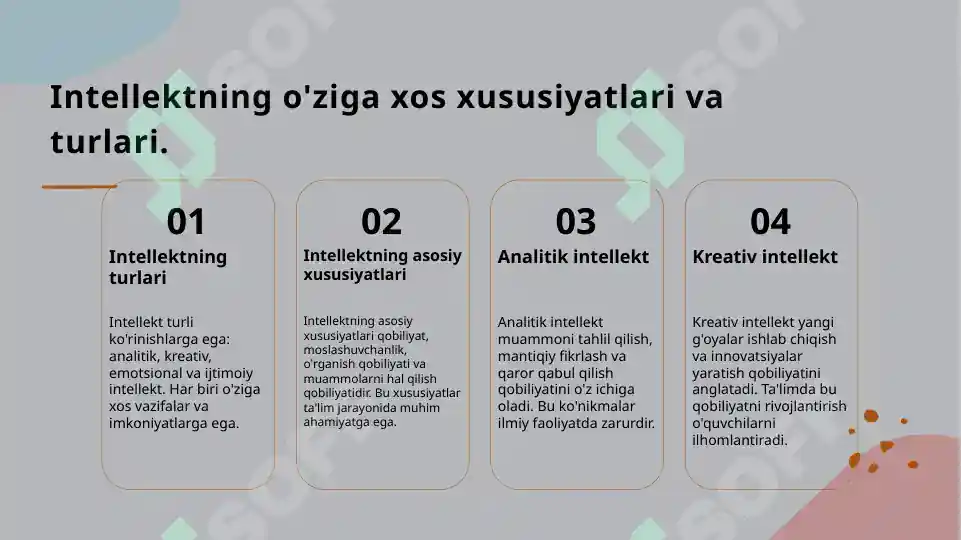 Intellektning o'ziga xos xususiyatlari va turlari.

01

Intellektning turlari

Intellekt turli ko'rinishlarga ega: analitik, kreativ, emotsional va ijtimoiy intellekt. Har biri o'ziga xos vazifalar va imkoniyatlarga ega.

02

Intellektning asosiy xususiyatlari

Intellektning asosiy xususiyatlari qobiliyat, moslashuvchanlik, o'rganish qobiliyati va muammolarni hal qilish qobiliyatidir. Bu xususiyatlar ta'lim jarayonida muhim ahamiyatga ega.

03

Analitik intellekt

Analitik intellekt muammoni tahlil qilish, mantiqiy fikrlash va qaror qabul qilish qobiliyatini o'z ichiga oladi. Bu ko'nikmalar ilmiy faoliyatda zarurdir.

04

Kreativ intellekt

Kreativ intellekt yangi g'oyalar ishlab chiqish va innovatsiyalar yaratish qobiliyatini anglatadi. Ta'limda bu qobiliyatni rivojlantirish o'quvchilarni ilhomlantiradi.